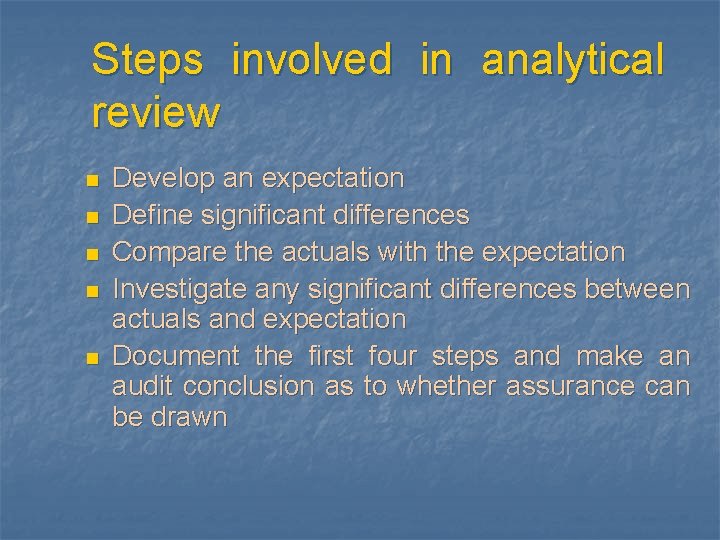 Steps involved in analytical review

- Develop an expectation
- Define significant differences
- Compare the actuals with the expectation
- Investigate any significant differences between actuals and expectation
- Document the first four steps and make an audit conclusion as to whether assurance can be drawn